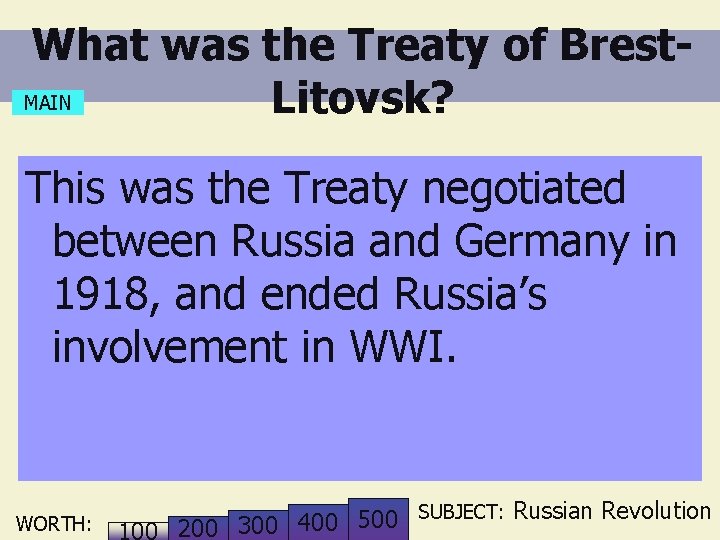 What was the Treaty of Brest-Litovsk?

MAIN

This was the Treaty negotiated between Russia and Germany in 1918, and ended Russia's involvement in WWI.

WORTH: 100 200 300 400 500

SUBJECT: Russian Revolution